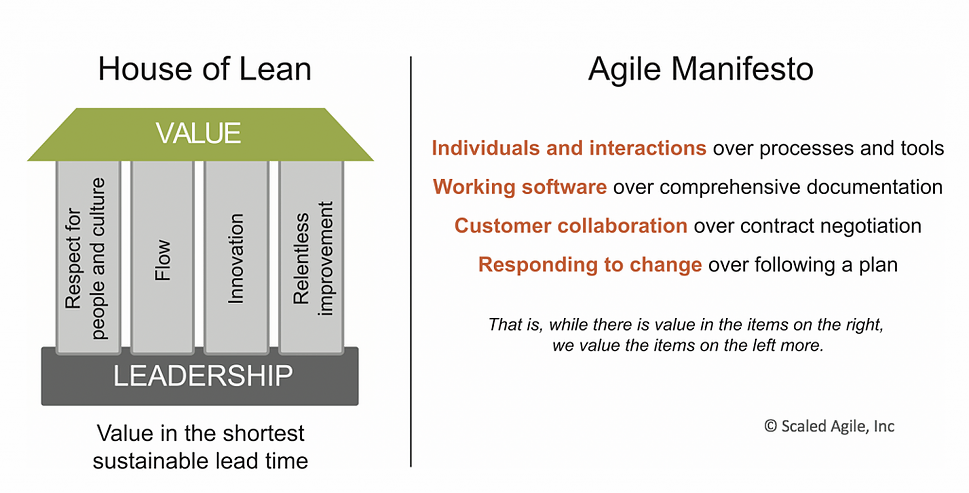 House of Lean

VALUE

Respect for people and culture

Flow

Innovation

Relentless improvement

LEADERSHIP

Value in the shortest sustainable lead time

Agile Manifesto

Individuals and interactions over processes and tools

Working software over comprehensive documentation

Customer collaboration over contract negotiation

Responding to change over following a plan

That is, while there is value in the items on the right, we value the items on the left more.

© Scaled Agile, Inc